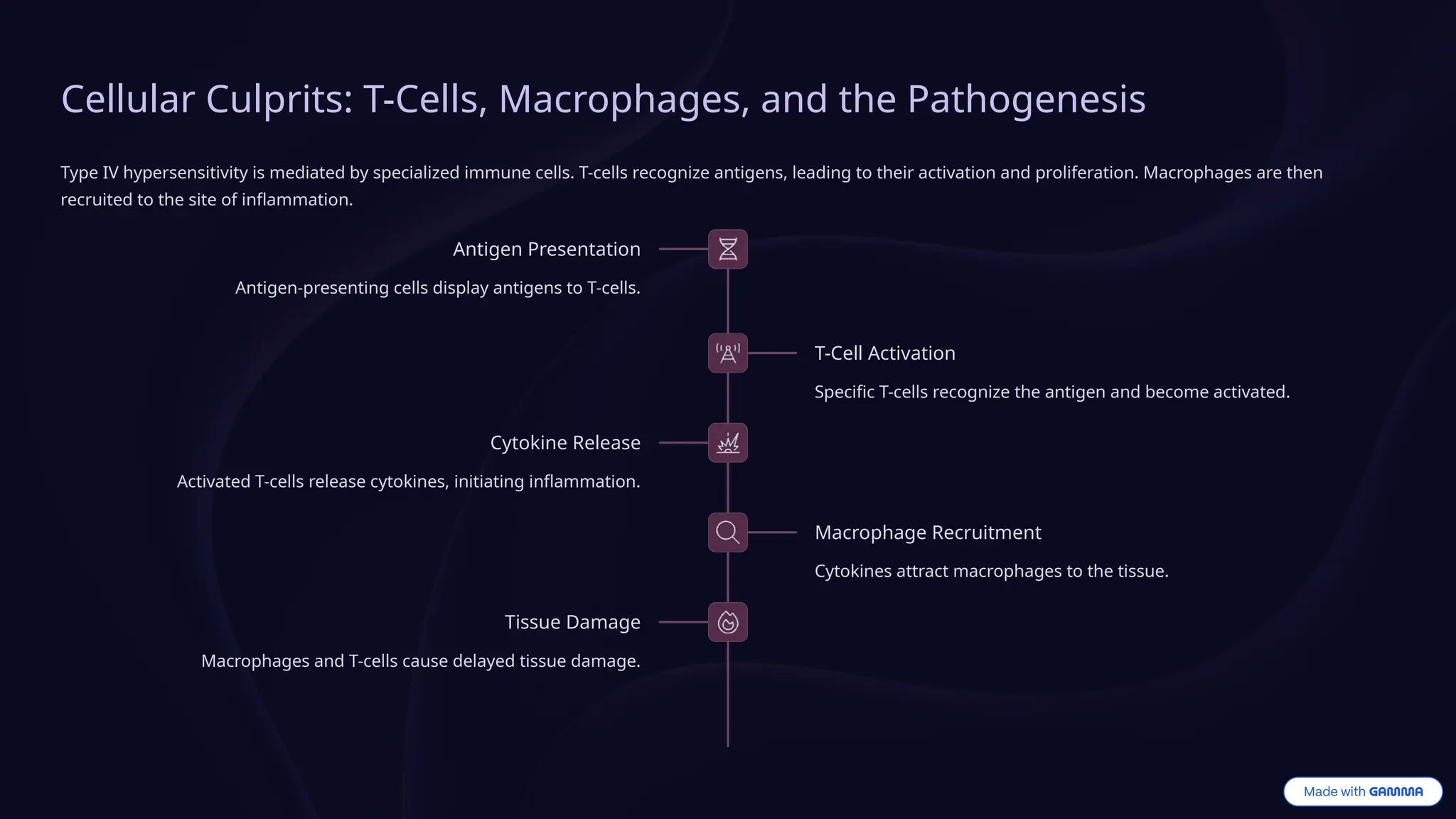 Cellular Culprits: T-Cells, Macrophages, and the Pathogenesis

Type IV hypersensitivity is mediated by specialized immune cells. T-cells recognize antigens, leading to their activation and proliferation. Macrophages are then recruited to the site of inflammation.

Antigen Presentation

Antigen-presenting cells display antigens to T-cells.

T-Cell Activation

Specific T-cells recognize the antigen and become activated.

Cytokine Release

Activated T-cells release cytokines, initiating inflammation.

Macrophage Recruitment

Cytokines attract macrophages to the tissue.

Tissue Damage

Macrophages and T-cells cause delayed tissue damage.

Made with GAMMA